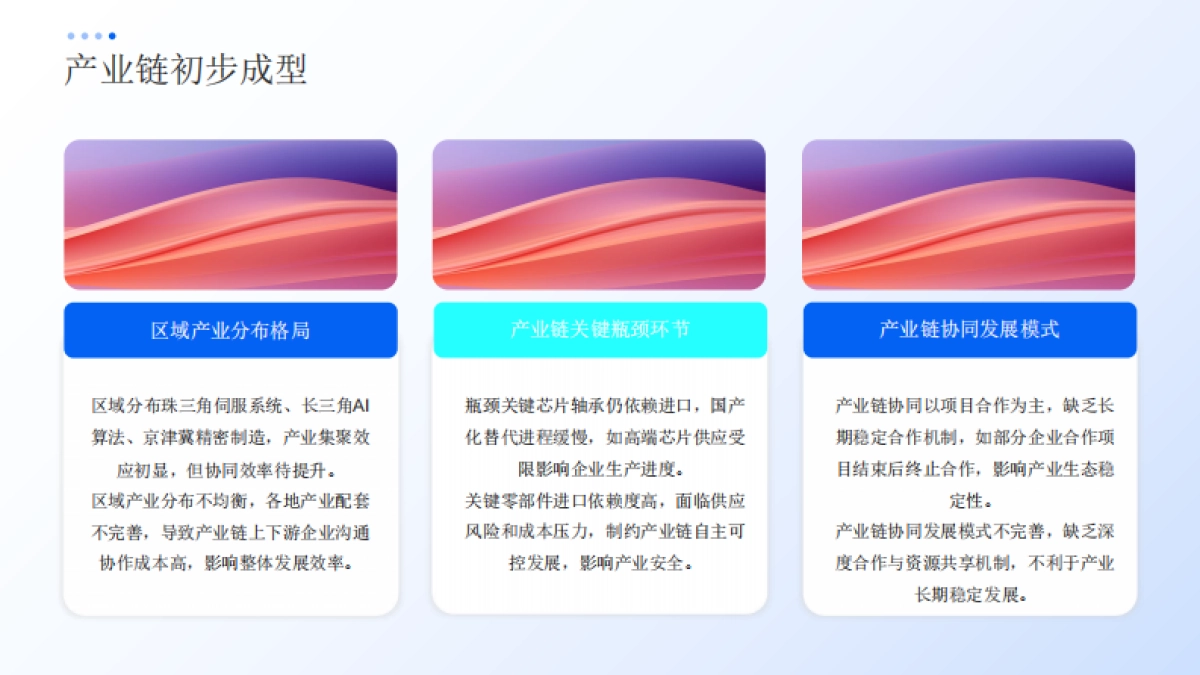 产业链初步成型

区域产业分布格局

区域分布珠三角伺服系统、长三角AI算法、京津冀精密制造，产业集聚效应初显，但协同效率待提升。
区域产业分布不均衡，各地产业配套不完善，导致产业链上下游企业沟通协作成本高，影响整体发展效率。

产业链关键瓶颈环节

瓶颈关键芯片轴承仍依赖进口，国产化替代进程缓慢，如高端芯片供应受限影响企业生产进度。
关键零部件进口依赖度高，面临供应风险和成本压力，制约产业链自主可控发展，影响产业安全。

产业链协同发展模式

产业链协同以项目合作为主，缺乏长期稳定合作机制，如部分企业合作项目结束后终止合作，影响产业生态稳定性。
产业链协同发展模式不完善，缺乏深度合作与资源共享机制，不利于产业长期稳定发展。